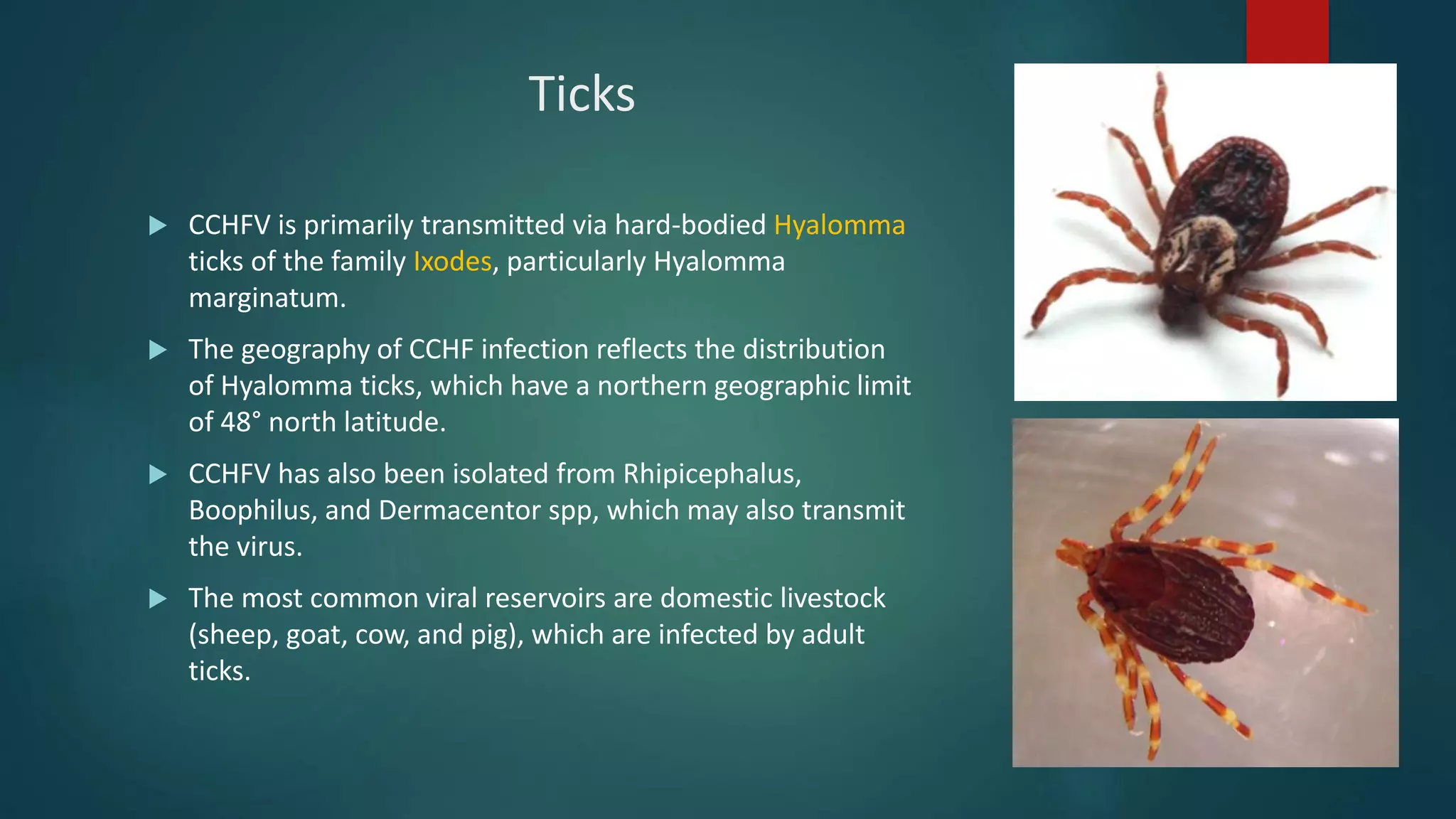 Ticks

CCHFV is primarily transmitted via hard-bodied Hyalomma ticks of the family Ixodes, particularly Hyalomma marginatum.

The geography of CCHF infection reflects the distribution of Hyalomma ticks, which have a northern geographic limit of 48° north latitude.

CCHFV has also been isolated from Rhipicephalus, Boophilus, and Dermacentor spp, which may also transmit the virus.

The most common viral reservoirs are domestic livestock (sheep, goat, cow, and pig), which are infected by adult ticks.